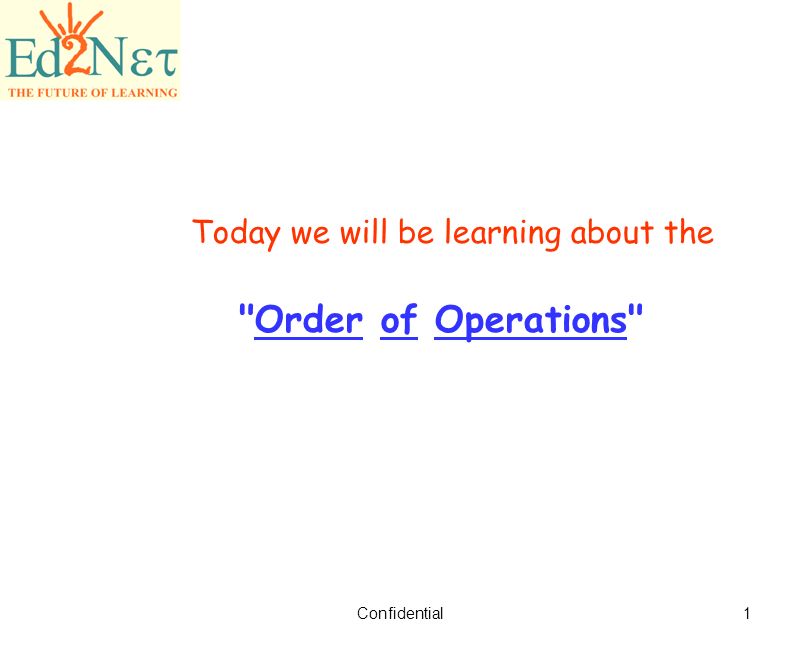 Ed2Nετ
THE FUTURE OF LEARNING

Today we will be learning about the

"Order of Operations"

Confidential

1